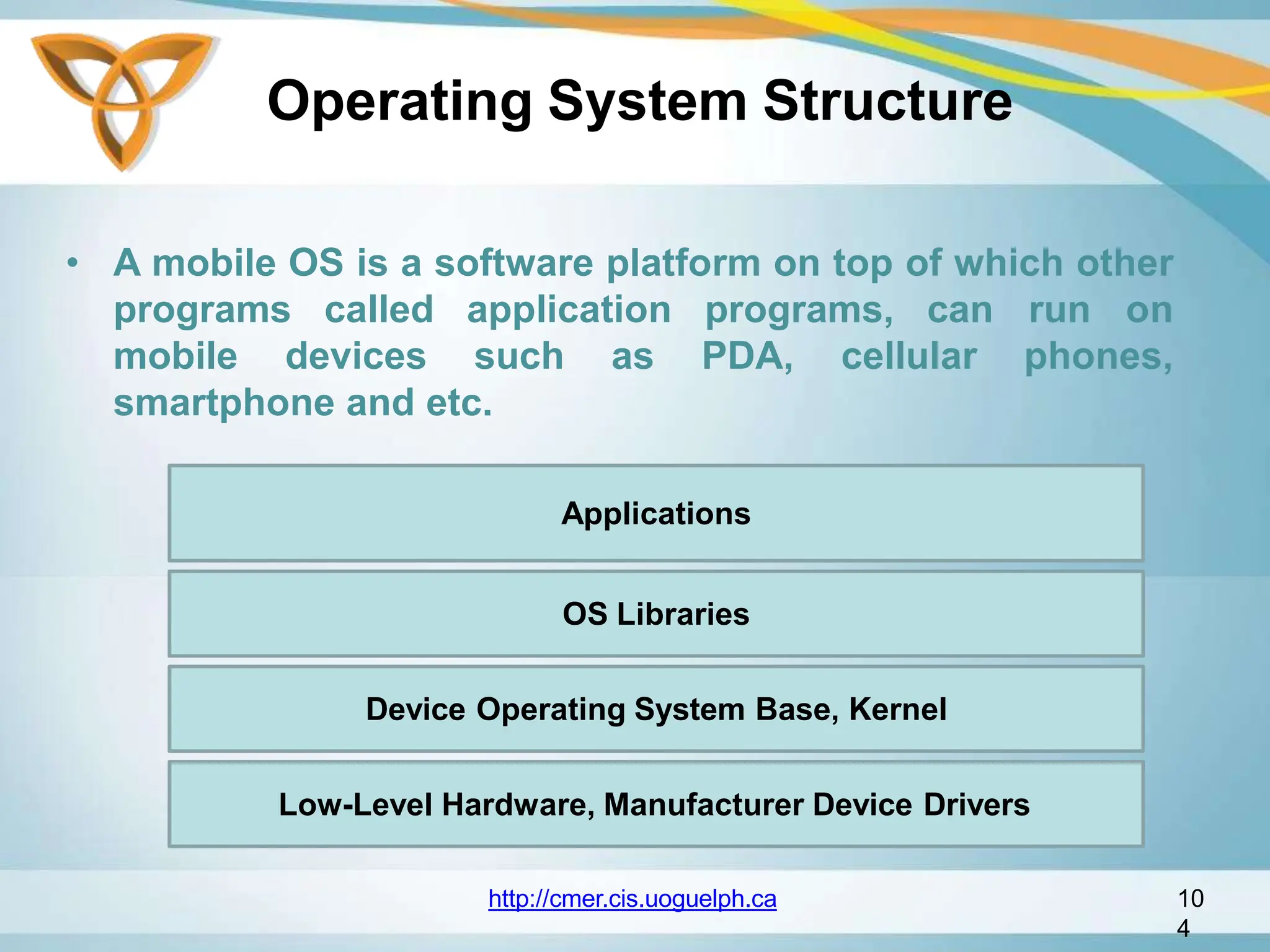 Operating System Structure

• A mobile OS is a software platform on top of which other programs called application programs, can run on mobile devices such as PDA, cellular phones, smartphone and etc.

Applications

OS Libraries

Device Operating System Base, Kernel

Low-Level Hardware, Manufacturer Device Drivers

http://cmer.cis.uoguelph.ca

10
4